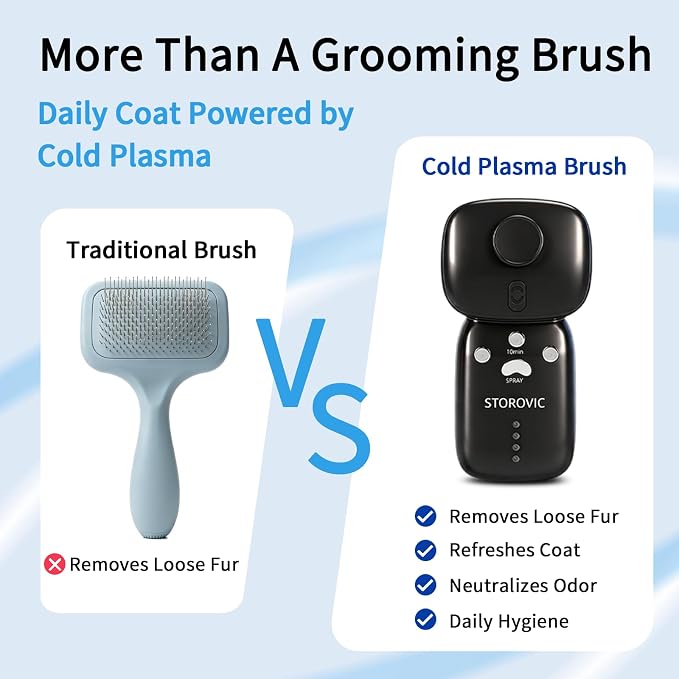 More Than A Grooming Brush

Daily Coat Powered by Cold Plasma

Traditional Brush

Removes Loose Fur

VS

Cold Plasma Brush

10min

SPRAY

STOROVIC

Removes Loose Fur

Refreshes Coat

Neutralizes Odor

Daily Hygiene